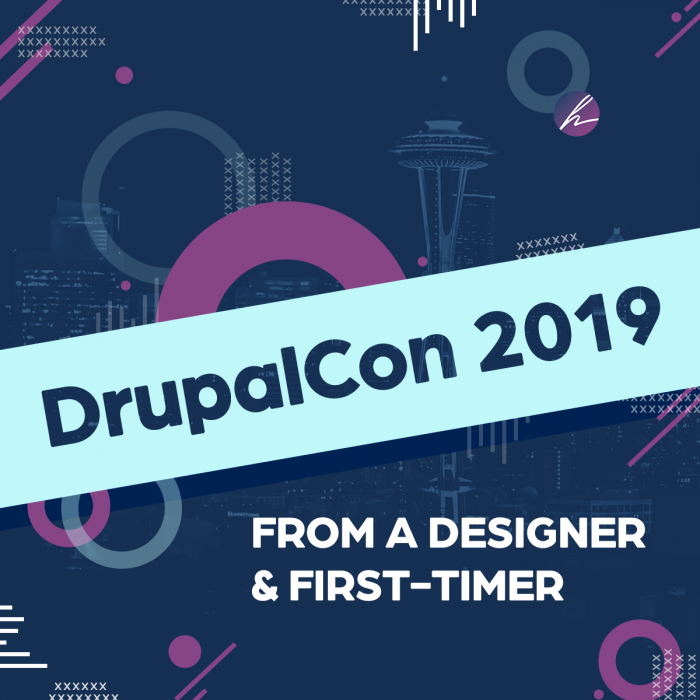 DrupalCon 2019

FROM A DESIGNER & FIRST-TIMER